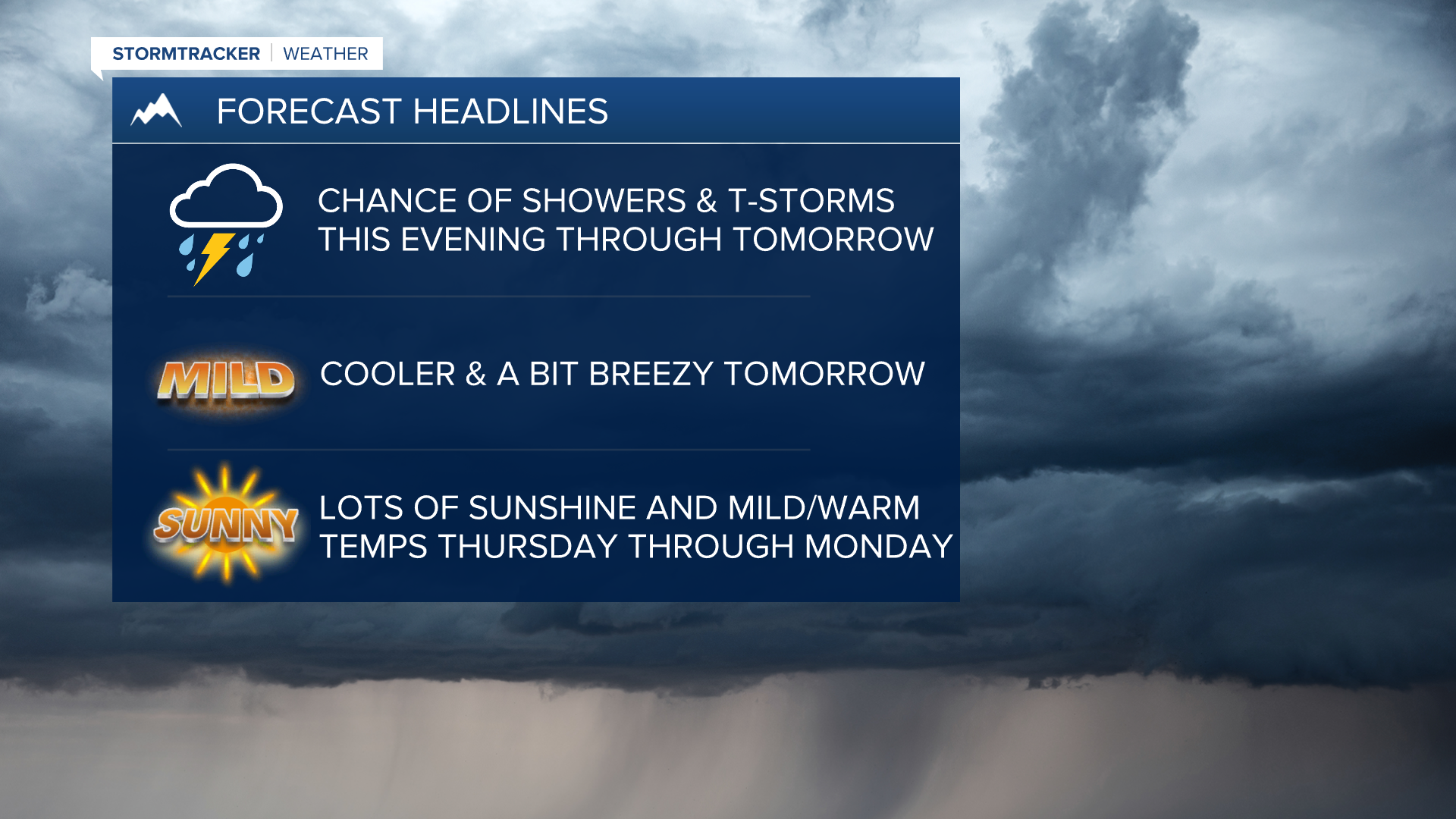 STORMTRACKER | WEATHER

FORECAST HEADLINES

CHANCE OF SHOWERS & T-STORMS THIS EVENING THROUGH TOMORROW

MILD

COOLER & A BIT BREEZY TOMORROW

SUNNY

LOTS OF SUNSHINE AND MILD/WARM TEMPS THURSDAY THROUGH MONDAY